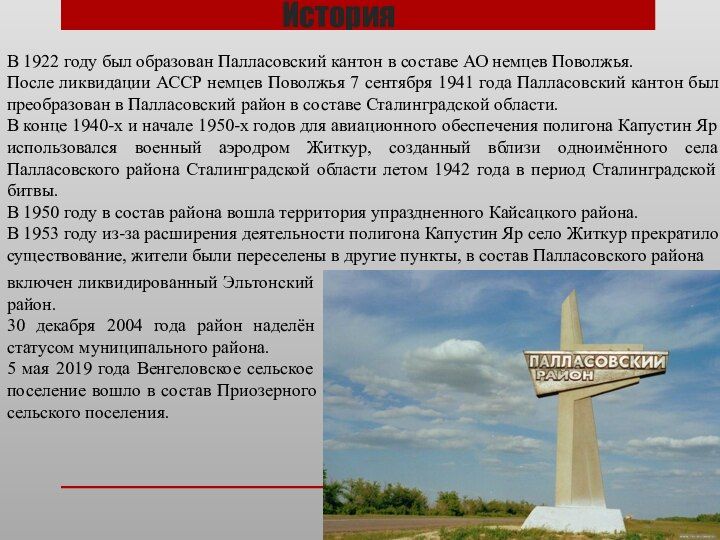 История

В 1922 году был образован Палласовский кантон в составе АО немцев Поволжья.
После ликвидации АССР немцев Поволжья 7 сентября 1941 года Палласовский кантон был преобразован в Палласовский район в составе Сталинградской области.
В конце 1940-х и начале 1950-х годов для авиационного обеспечения полигона Капустин Яр использовался военный аэродром Житкур, созданный вблизи одноимённого села Палласовского района Сталинградской области летом 1942 года в период Сталинградской битвы.
В 1950 году в состав района вошла территория упраздненного Кайсацкого района.
В 1953 году из-за расширения деятельности полигона Капустин Яр село Житкур прекратило существование, жители были переселены в другие пункты, в состав Палласовского района включен ликвидированный Эльтонский район.
30 декабря 2004 года район наделён статусом муниципального района.
5 мая 2019 года Венгеловское сельское поселение вошло в состав Приозерного сельского поселения.

ПАЛЛАСОВСКИЙ РАЙОН